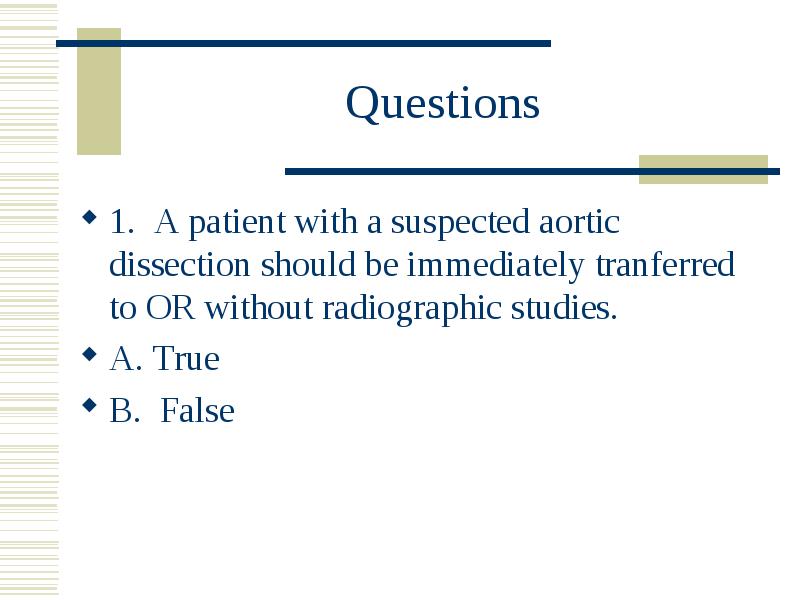 Questions

1. A patient with a suspected aortic dissection should be immediately tranferred to OR without radiographic studies.

A. True

B. False